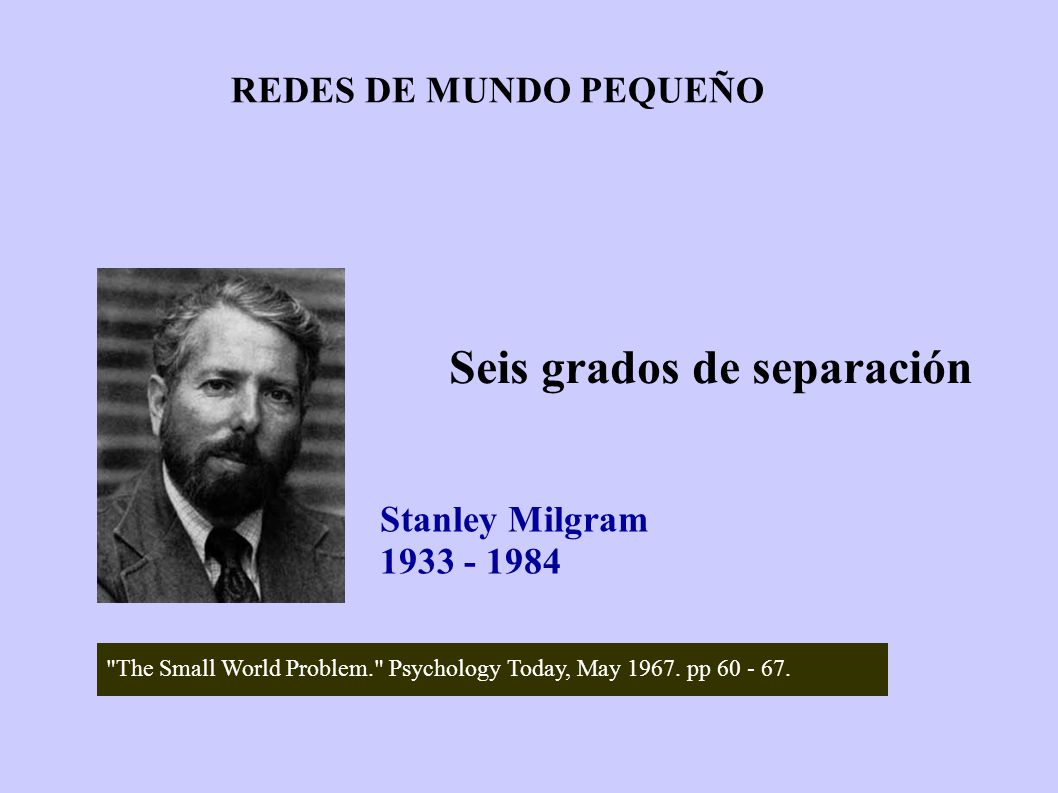 REDES DE MUNDO PEQUEÑO

Seis grados de separación

Stanley Milgram
1933 - 1984

"The Small World Problem." Psychology Today, May 1967. pp 60 - 67.